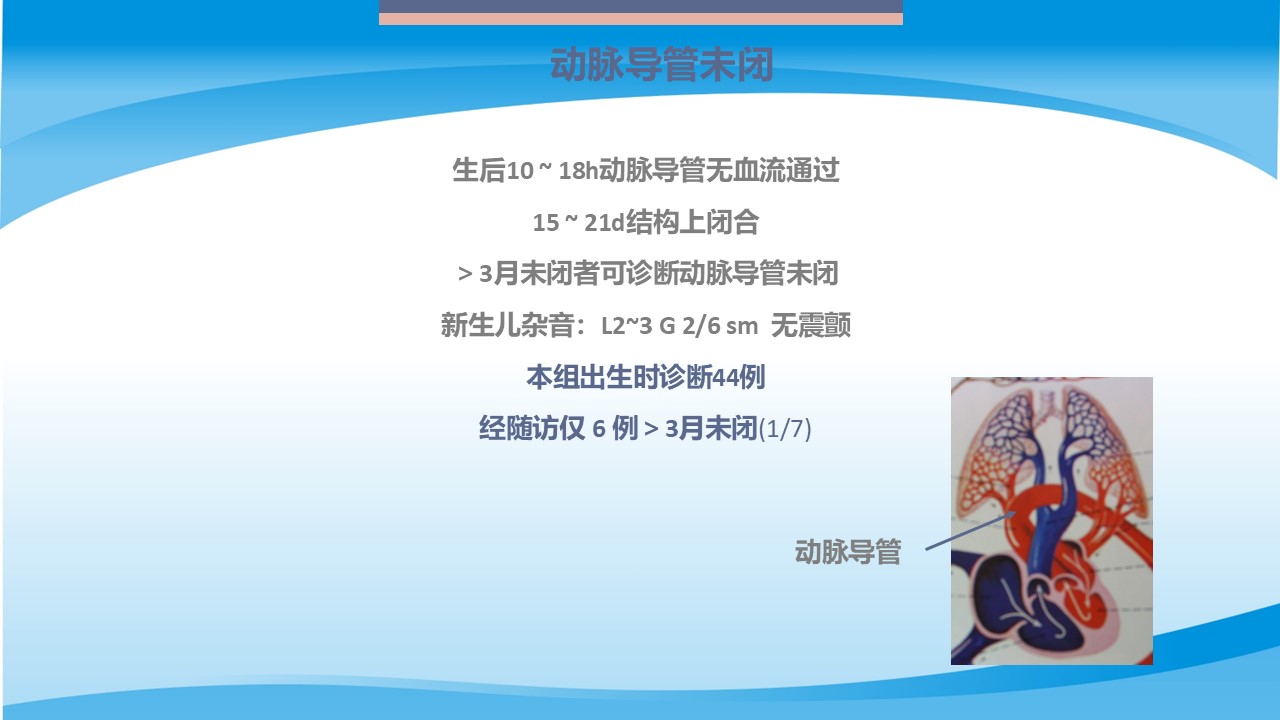 动脉导管未闭

生后10 ~ 18h动脉导管无血流通过

15 ~ 21d结构上闭合

> 3月未闭者可诊断动脉导管未闭

新生儿杂音：L2~3 G 2/6 sm 无震颤

本组出生时诊断44例

经随访仅 6 例 > 3月未闭(1/7)

动脉导管